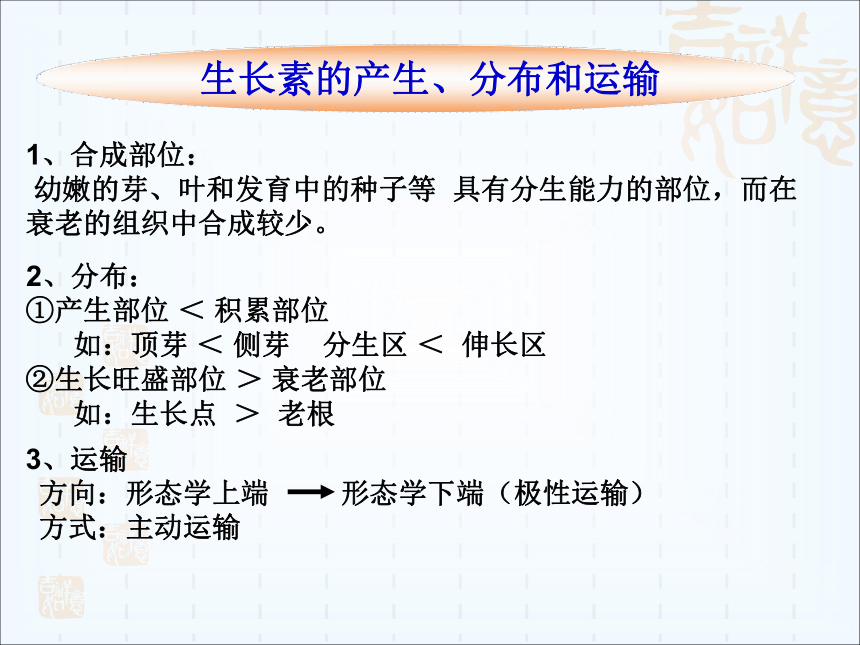 生长素的产生、分布和运输

1、合成部位：
幼嫩的芽、叶和发育中的种子等 具有分生能力的部位，而在衰老的组织中合成较少。

2、分布：
①产生部位 ＜ 积累部位
如：顶芽 ＜ 侧芽　分生区 ＜ 伸长区
②生长旺盛部位 ＞ 衰老部位
如：生长点 ＞ 老根

3、运输
方向：形态学上端 → 形态学下端（极性运输）
方式：主动运输